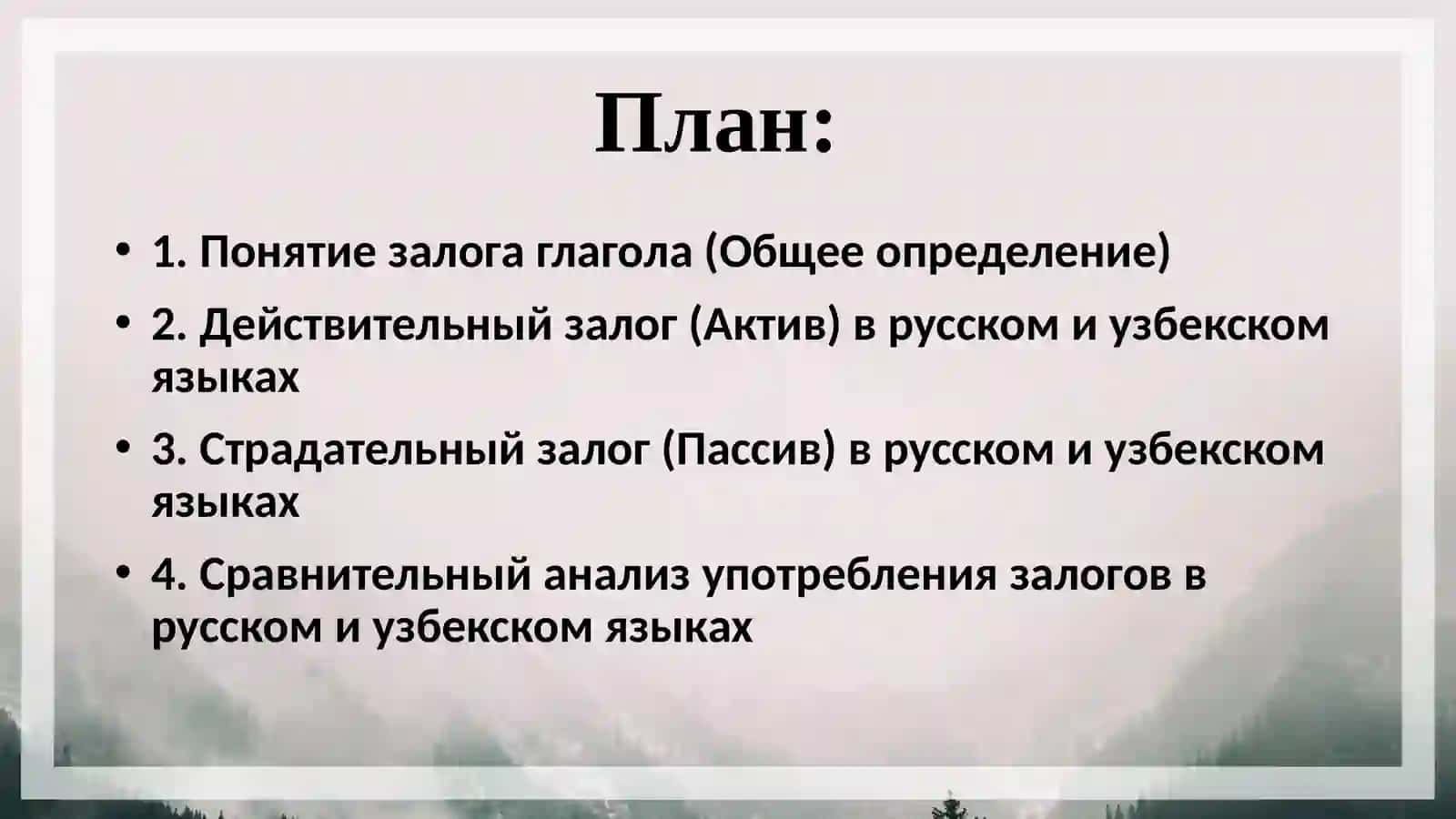 План:

• 1. Понятие залога глагола (Общее определение)

• 2. Действительный залог (Актив) в русском и узбекском языках

• 3. Страдательный залог (Пассив) в русском и узбекском языках

• 4. Сравнительный анализ употребления залогов в русском и узбекском языках